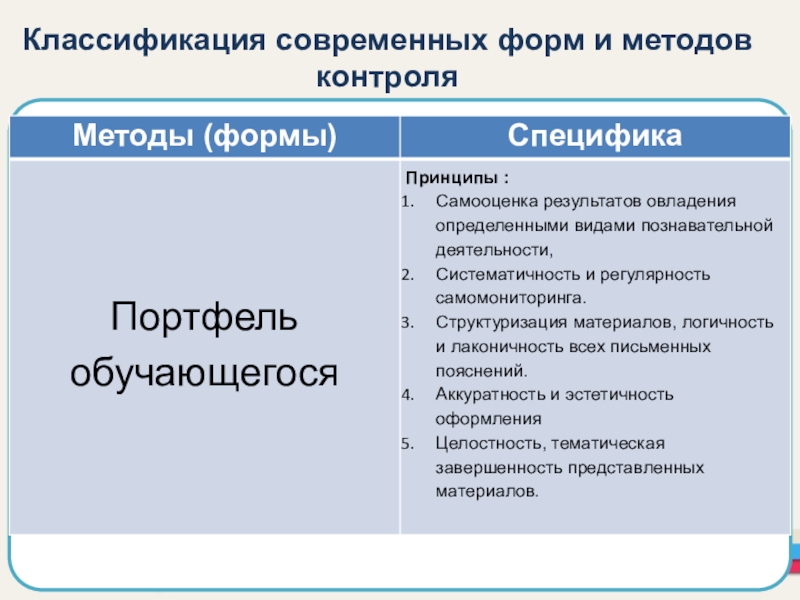 Классификация современных форм и методов контроля

| Методы (формы) | Специфика |
|---|---|
| Портфель обучающегося | Принципы : 1. Самооценка результатов овладения определенными видами познавательной деятельности, 2. Систематичность и регулярность самомониторинга. 3. Структуризация материалов, логичность и лаконичность всех письменных пояснений. 4. Аккуратность и эстетичность оформления 5. Целостность, тематическая завершенность представленных материалов. |